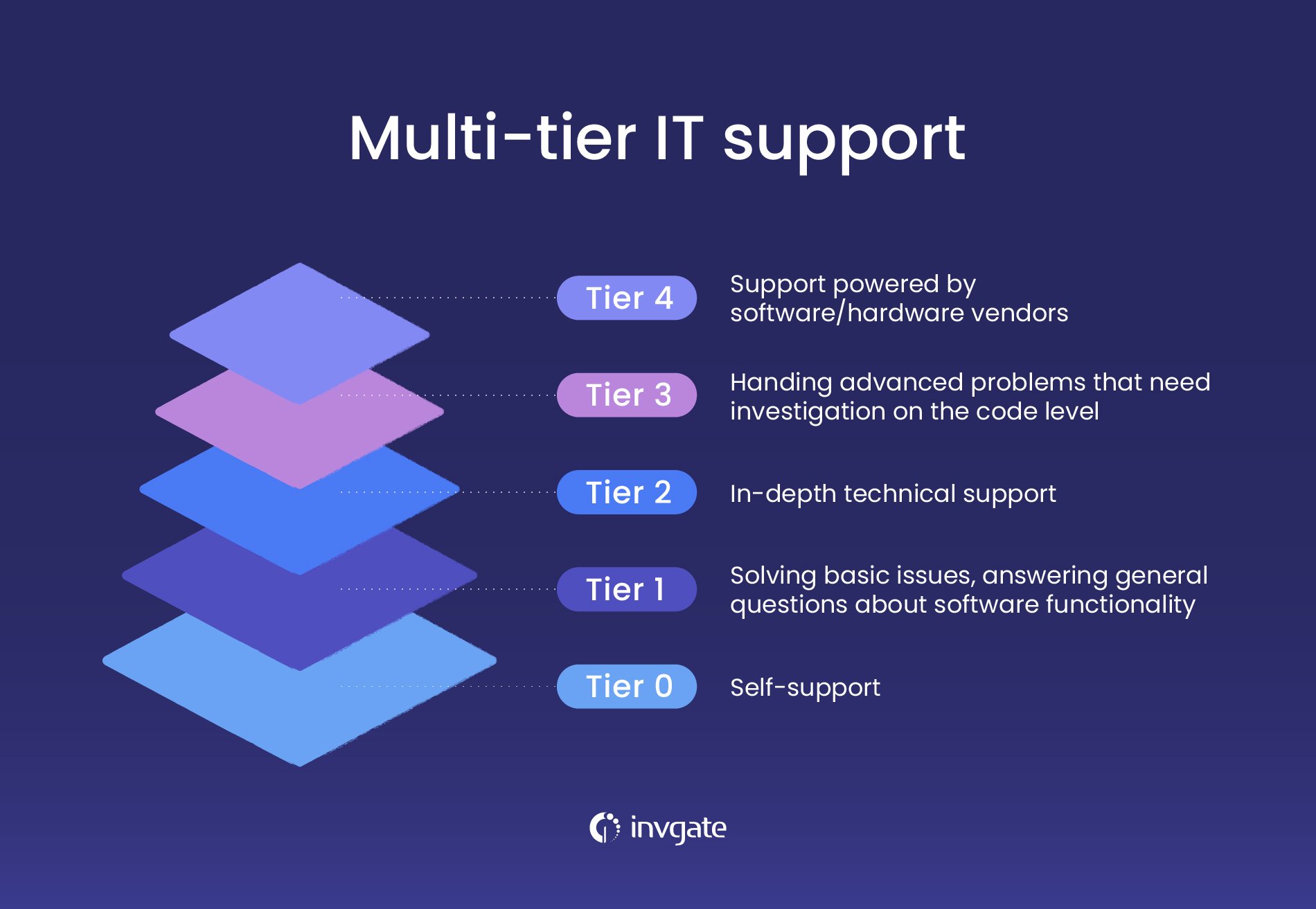 Multi-tier IT support

Tier 4
Support powered by software/hardware vendors

Tier 3
Handing advanced problems that need investigation on the code level

Tier 2
In-depth technical support

Tier 1
Solving basic issues, answering general questions about software functionality

Tier 0
Self-support

invgate